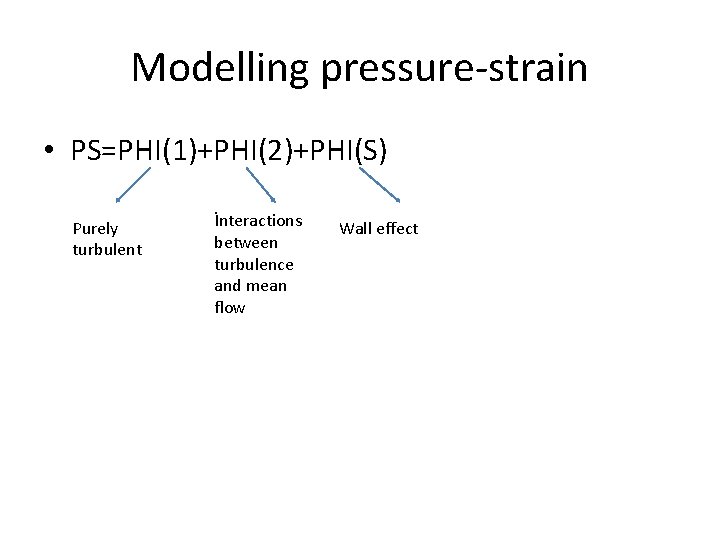 Modelling pressure-strain

• PS=PHI(1)+PHI(2)+PHI(S)

Purely turbulent

İnteractions between turbulence and mean flow

Wall effect